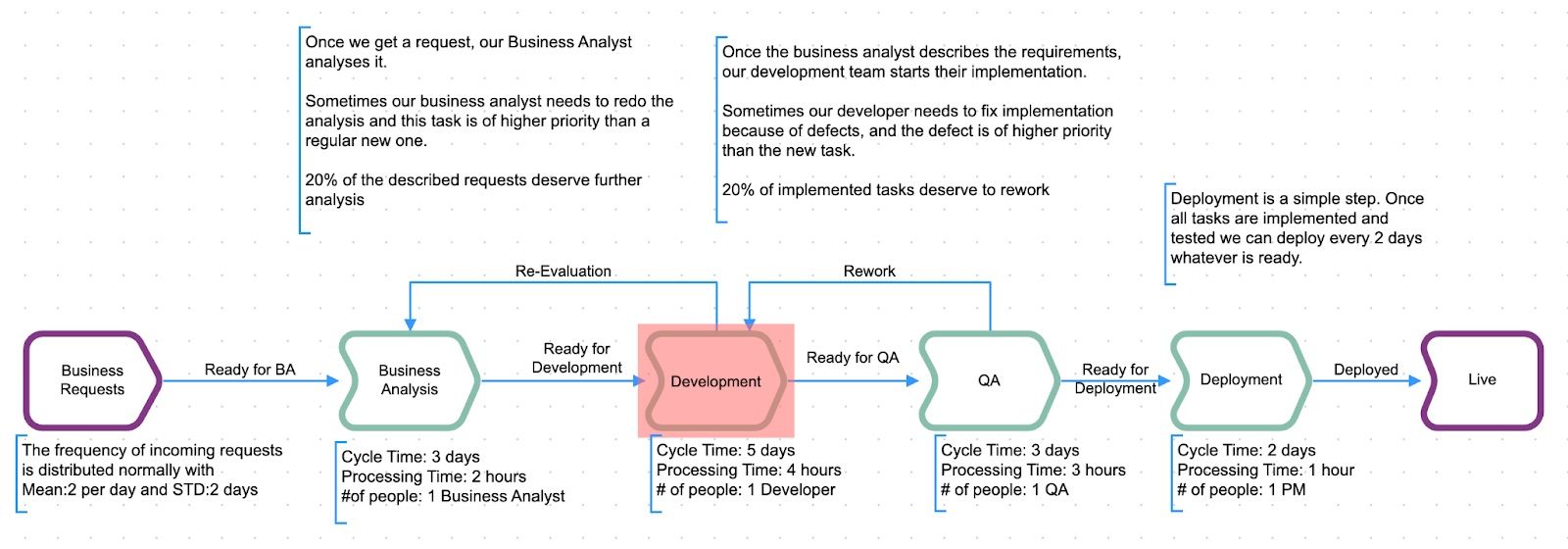 Once we get a request, our Business Analyst analyses it.

Sometimes our business analyst needs to redo the analysis and this task is of higher priority than a regular new one.

20% of the described requests deserve further analysis

Once the business analyst describes the requirements, our development team starts their implementation.

Sometimes our developer needs to fix implementation because of defects, and the defect is of higher priority than the new task.

20% of implemented tasks deserve to rework

Deployment is a simple step. Once all tasks are implemented and tested we can deploy every 2 days whatever is ready.

Re-Evaluation

Rework

Business Requests

Ready for BA

Business Analysis

Ready for Development

Development

Ready for QA

QA

Ready for Deployment

Deployment

Deployed

Live

The frequency of incoming requests is distributed normally with Mean:2 per day and STD:2 days

Cycle Time: 3 days
Processing Time: 2 hours
#of people: 1 Business Analyst

Cycle Time: 5 days
Processing Time: 4 hours
# of people: 1 Developer

Cycle Time: 3 days
Processing Time: 3 hours
# of people: 1 QA

Cycle Time: 2 days
Processing Time: 1 hour
# of people: 1 PM